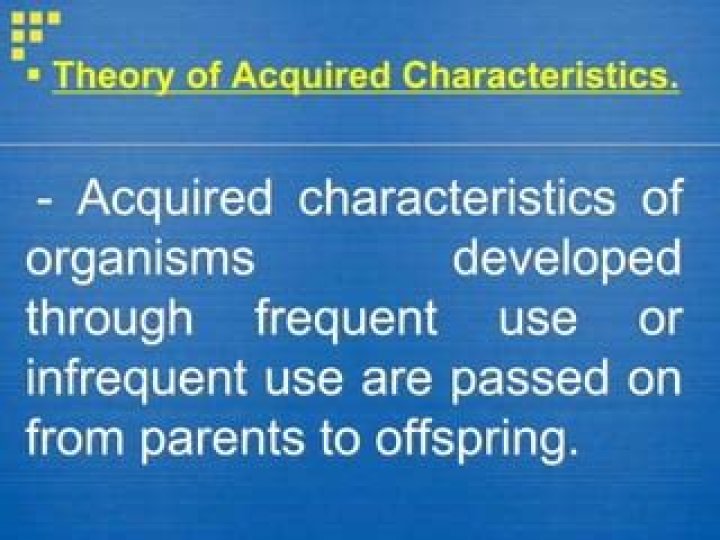 ▪ Theory of Acquired Characteristics.

- Acquired characteristics of organisms developed through frequent use or infrequent use are passed on from parents to offspring.